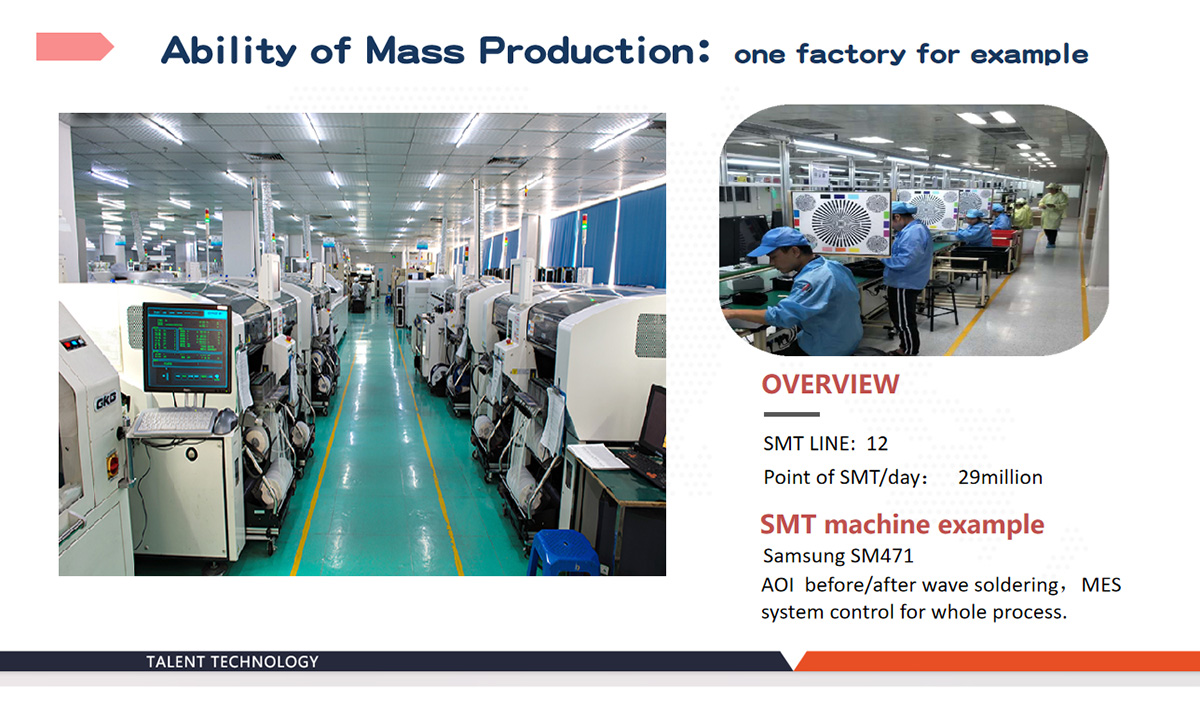 Ability of Mass Production: one factory for example

GKG

OVERVIEW

SMT LINE: 12

Point of SMT/day: 29million

SMT machine example

Samsung SM471

AOI before/after wave soldering, MES system control for whole process.

TALENT TECHNOLOGY